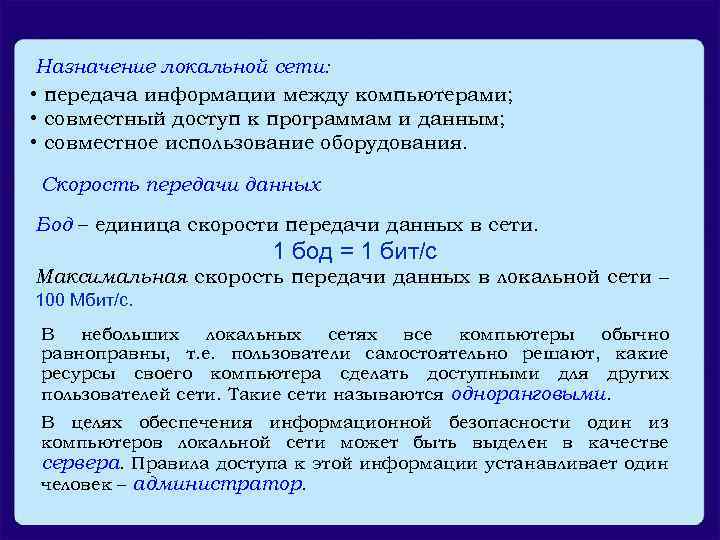 Назначение локальной сети:
• передача информации между компьютерами;
• совместный доступ к программам и данным;
• совместное использование оборудования.

Скорость передачи данных

Бод – единица скорости передачи данных в сети.

1 бод = 1 бит/с

Максимальная скорость передачи данных в локальной сети – 100 Мбит/с.

В небольших локальных сетях все компьютеры обычно равноправны, т.е. пользователи самостоятельно решают, какие ресурсы своего компьютера сделать доступными для других пользователей сети. Такие сети называются одноранговыми.

В целях обеспечения информационной безопасности один из компьютеров локальной сети может быть выделен в качестве сервера. Правила доступа к этой информации устанавливает один человек – администратор.